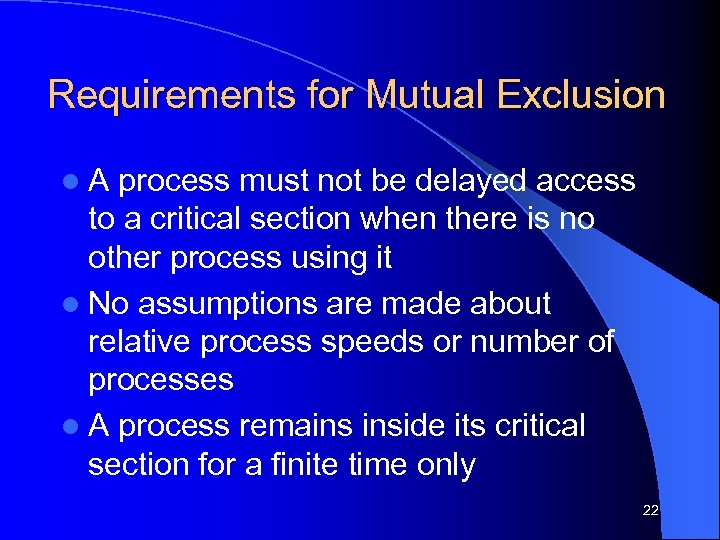 Requirements for Mutual Exclusion

- A process must not be delayed access to a critical section when there is no other process using it
- No assumptions are made about relative process speeds or number of processes
- A process remains inside its critical section for a finite time only

22